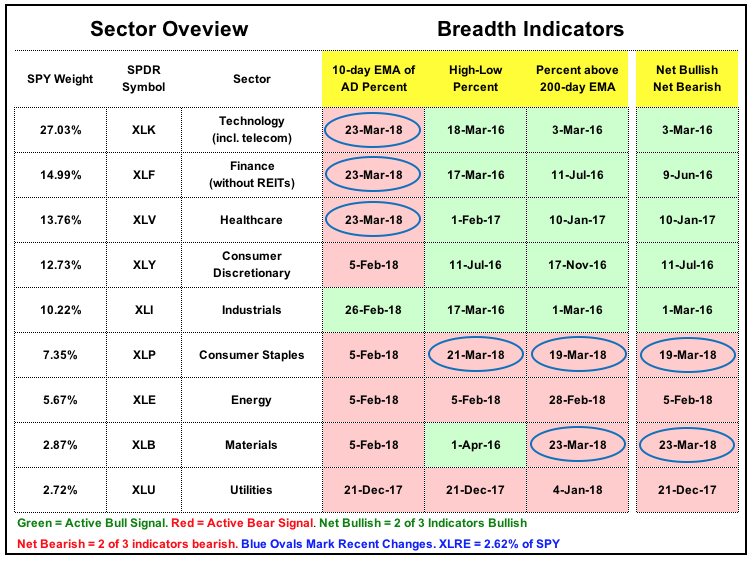 Sector Oveview

Breadth Indicators

| SPY Weight | SPDR Symbol | Sector | 10-day EMA of AD Percent | High-Low Percent | Percent above 200-day EMA | Net Bullish Net Bearish |
|---|---|---|---|---|---|---|
| 27.03% | XLK | Technology (incl. telecom) | 23-Mar-18 | 18-Mar-16 | 3-Mar-16 | 3-Mar-16 |
| 14.99% | XLF | Finance (without REITs) | 23-Mar-18 | 17-Mar-16 | 11-Jul-16 | 9-Jun-16 |
| 13.76% | XLV | Healthcare | 23-Mar-18 | 1-Feb-17 | 10-Jan-17 | 10-Jan-17 |
| 12.73% | XLY | Consumer Discretionary | 5-Feb-18 | 11-Jul-16 | 17-Nov-16 | 11-Jul-16 |
| 10.22% | XLI | Industrials | 26-Feb-18 | 17-Mar-16 | 1-Mar-16 | 1-Mar-16 |
| 7.35% | XLP | Consumer Staples | 5-Feb-18 | 21-Mar-18 | 19-Mar-18 | 19-Mar-18 |
| 5.67% | XLE | Energy | 5-Feb-18 | 5-Feb-18 | 28-Feb-18 | 5-Feb-18 |
| 2.87% | XLB | Materials | 5-Feb-18 | 1-Apr-16 | 23-Mar-18 | 23-Mar-18 |
| 2.72% | XLU | Utilities | 21-Dec-17 | 21-Dec-17 | 4-Jan-18 | 21-Dec-17 |

Green = Active Bull Signal. Red = Active Bear Signal. Net Bullish = 2 of 3 Indicators Bullish

Net Bearish = 2 of 3 indicators bearish. Blue Ovals Mark Recent Changes. XLRE = 2.62% of SPY